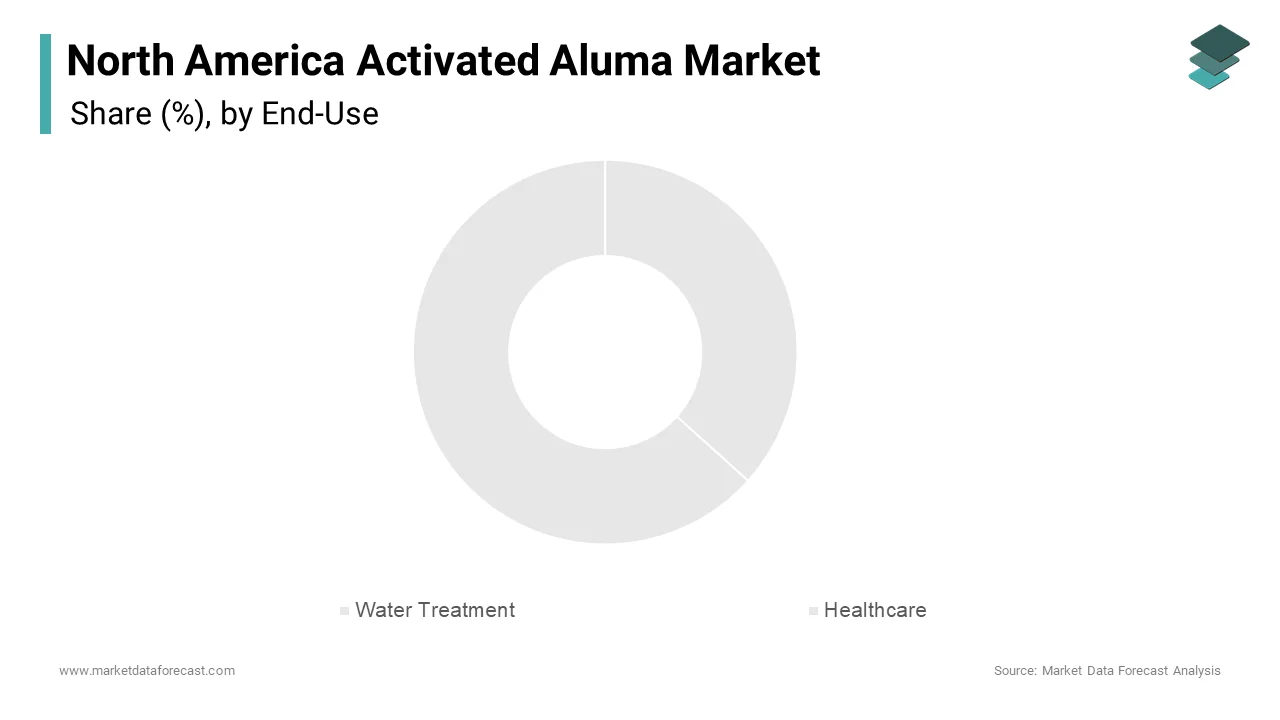 North America Activated Aluma Market
Share (%), by End-Use

Water Treatment
Healthcare

www.marketdataforecast.com
Source: Market Data Forecast Analysis